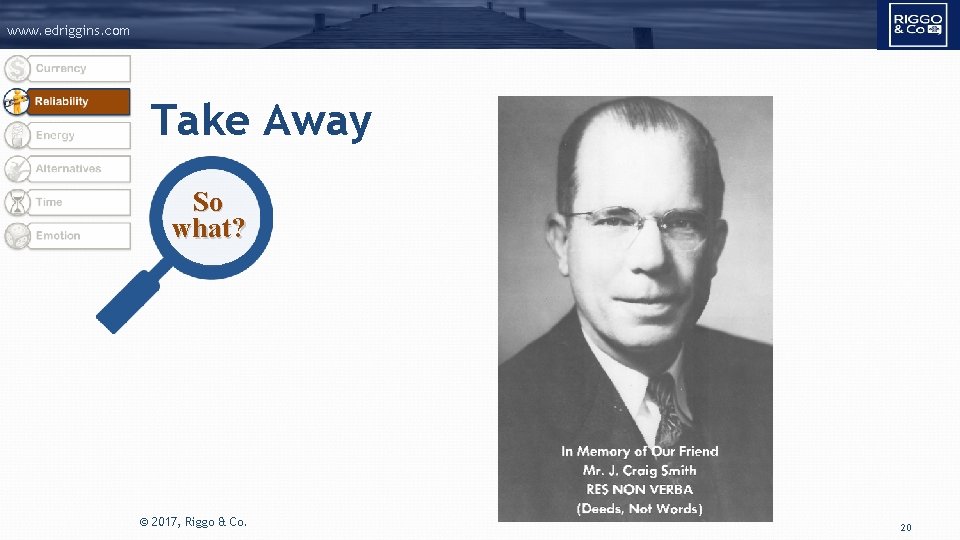 www.edriggins.com

RIGGO & Co

Currency
Reliability
Energy
Alternatives
Time
Emotion

Take Away

So what?

In Memory of Our Friend
Mr. J. Craig Smith
RES NON VERBA
(Deeds, Not Words)

© 2017, Riggo & Co.

20